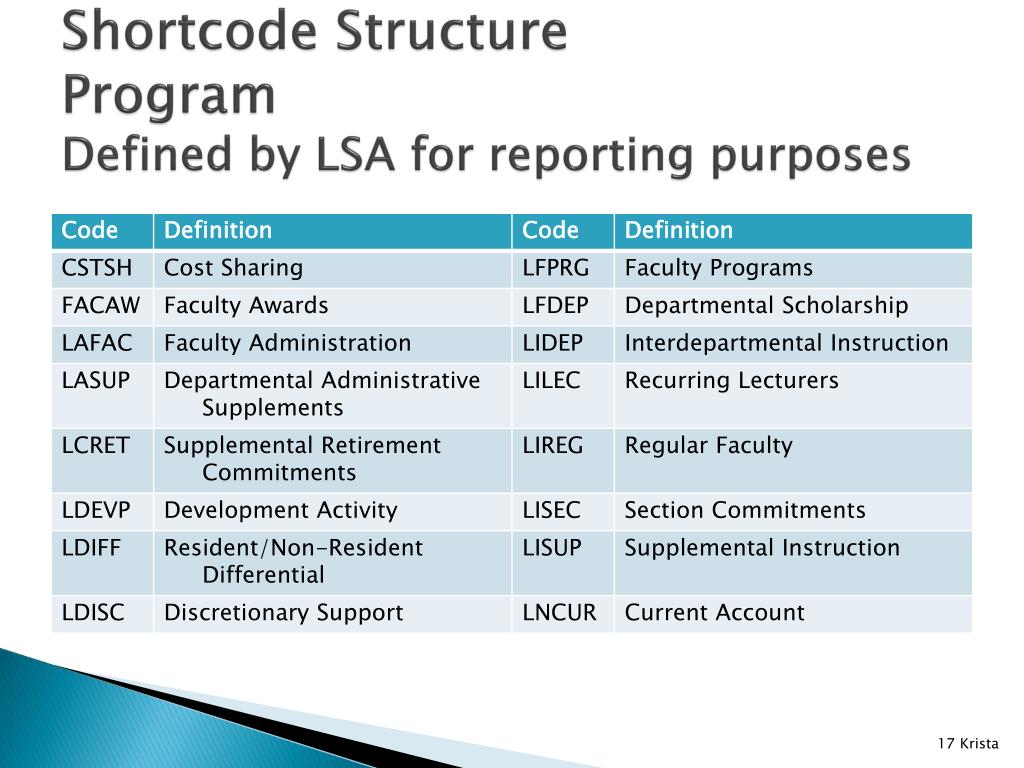 Shortcode Structure
Program
Defined by LSA for reporting purposes

| Code | Definition | Code | Definition |
|---|---|---|---|
| CSTSH | Cost Sharing | LFPRG | Faculty Programs |
| FACAW | Faculty Awards | LFDEP | Departmental Scholarship |
| LAFAC | Faculty Administration | LIDEP | Interdepartmental Instruction |
| LASUP | Departmental Administrative Supplements | LILEC | Recurring Lecturers |
| LCRET | Supplemental Retirement Commitments | LIREG | Regular Faculty |
| LDEVP | Development Activity | LISEC | Section Commitments |
| LDIFF | Resident/Non-Resident Differential | LISUP | Supplemental Instruction |
| LDISC | Discretionary Support | LNCUR | Current Account |

17 Krista